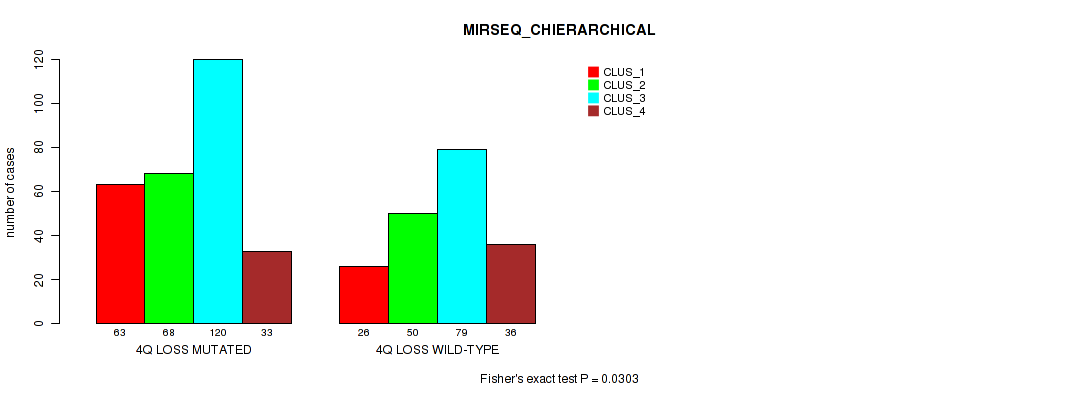 MIRSEQ_CHIERARCHICAL

CLUS_1
CLUS_2
CLUS_3
CLUS_4

number of cases

0
20
40
60
80
100
120

63 68 120 33
4Q LOSS MUTATED

26 50 79 36
4Q LOSS WILD-TYPE

Fisher's exact test P = 0.0303